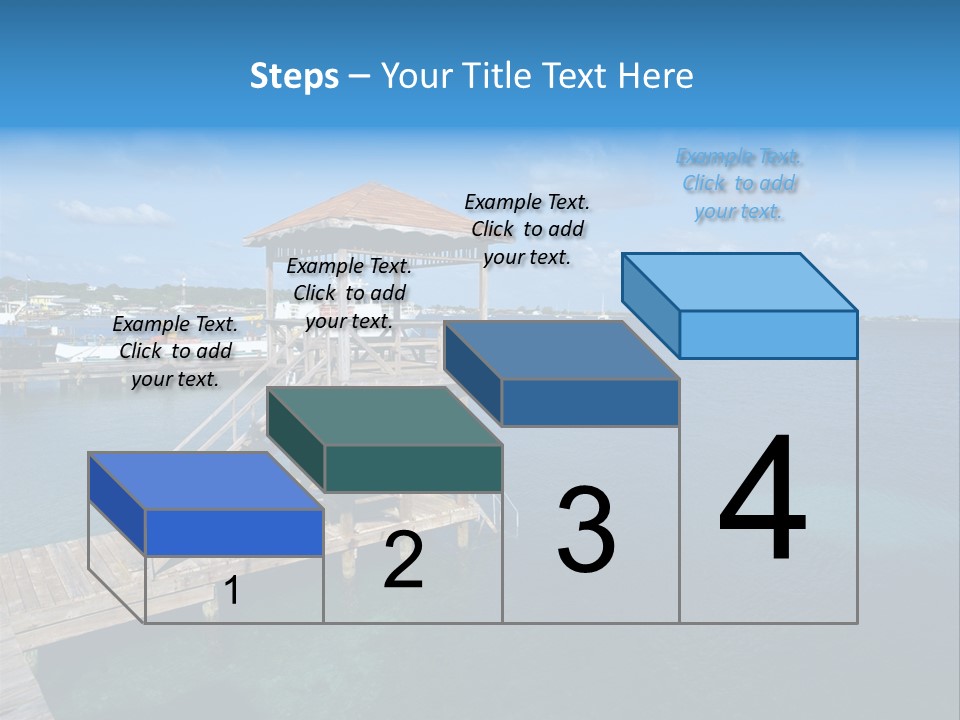 Steps – Your Title Text Here

Example Text. Click to add your text.

Example Text. Click to add your text.

Example Text. Click to add your text.

Example Text. Click to add your text.

1

2

3

4